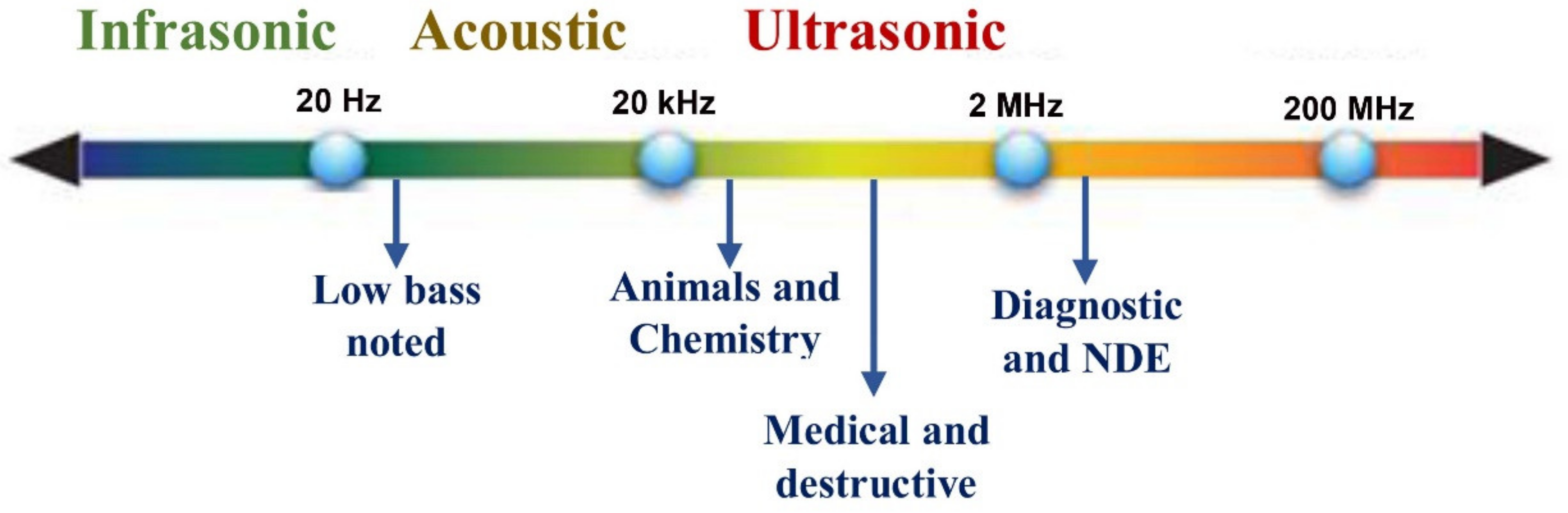 Infrasonic Acoustic Ultrasonic

20 Hz 20 kHz 2 MHz 200 MHz

Low bass noted

Animals and Chemistry

Medical and destructive

Diagnostic and NDE